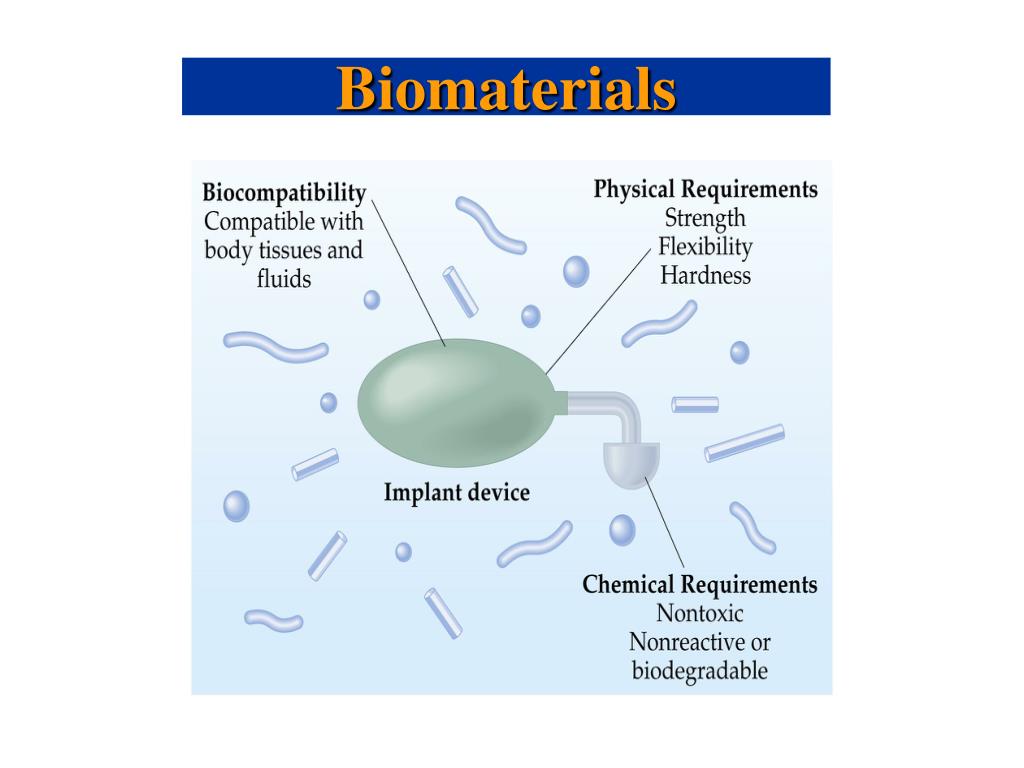 Biomaterials

Biocompatibility
Compatible with body tissues and fluids

Physical Requirements
Strength
Flexibility
Hardness

Implant device

Chemical Requirements
Nontoxic
Nonreactive or biodegradable